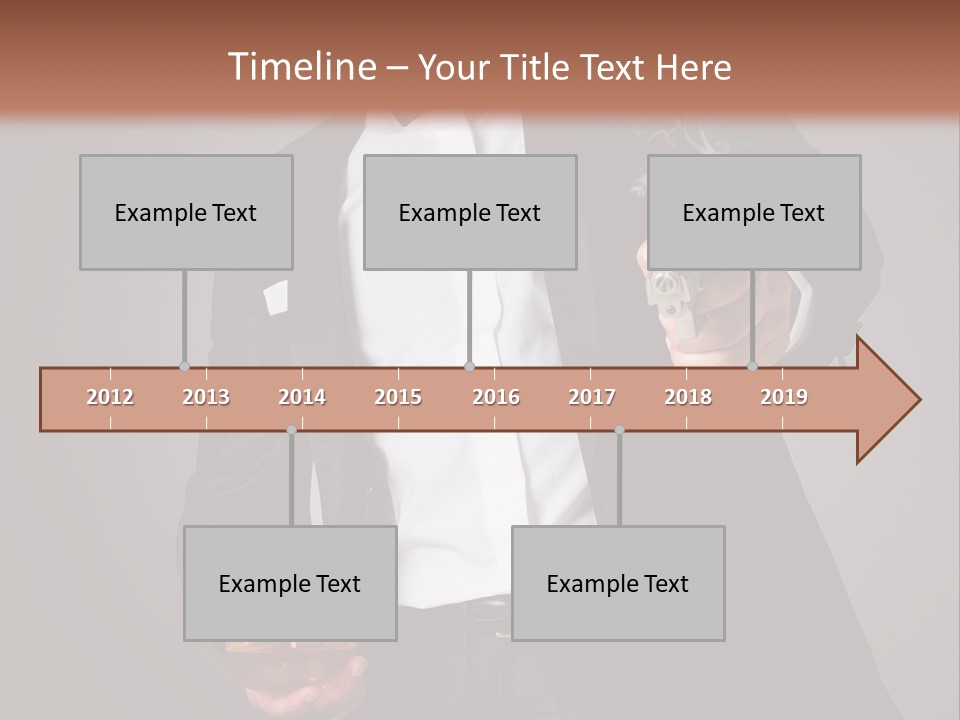 Timeline – Your Title Text Here

Example Text

Example Text

Example Text

2012 2013 2014 2015 2016 2017 2018 2019

Example Text

Example Text